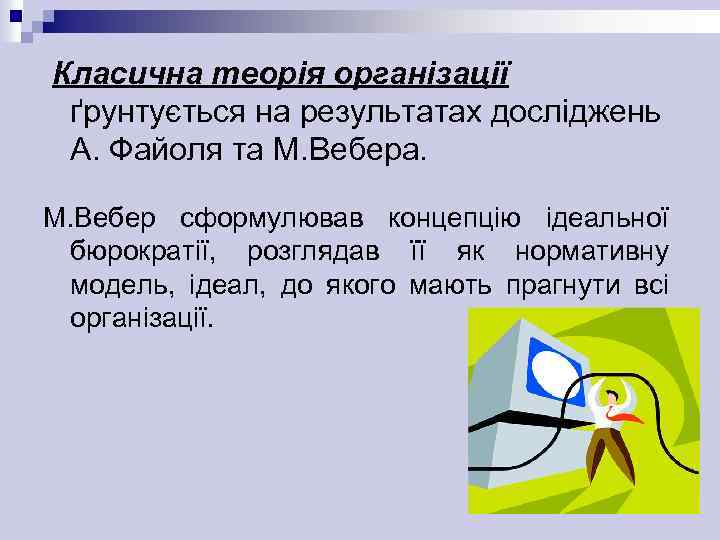 Класична теорія організації ґрунтується на результатах досліджень А. Файоля та М.Вебера.

М.Вебер сформулював концепцію ідеальної бюрократії, розглядав її як нормативну модель, ідеал, до якого мають прагнути всі організації.